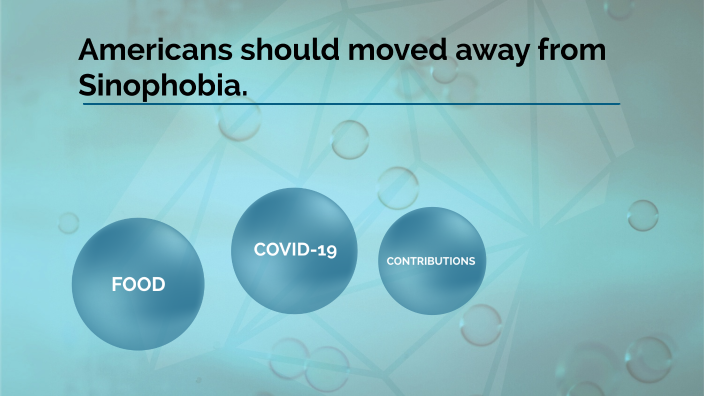 Americans should moved away from Sinophobia.

FOOD

COVID-19

CONTRIBUTIONS